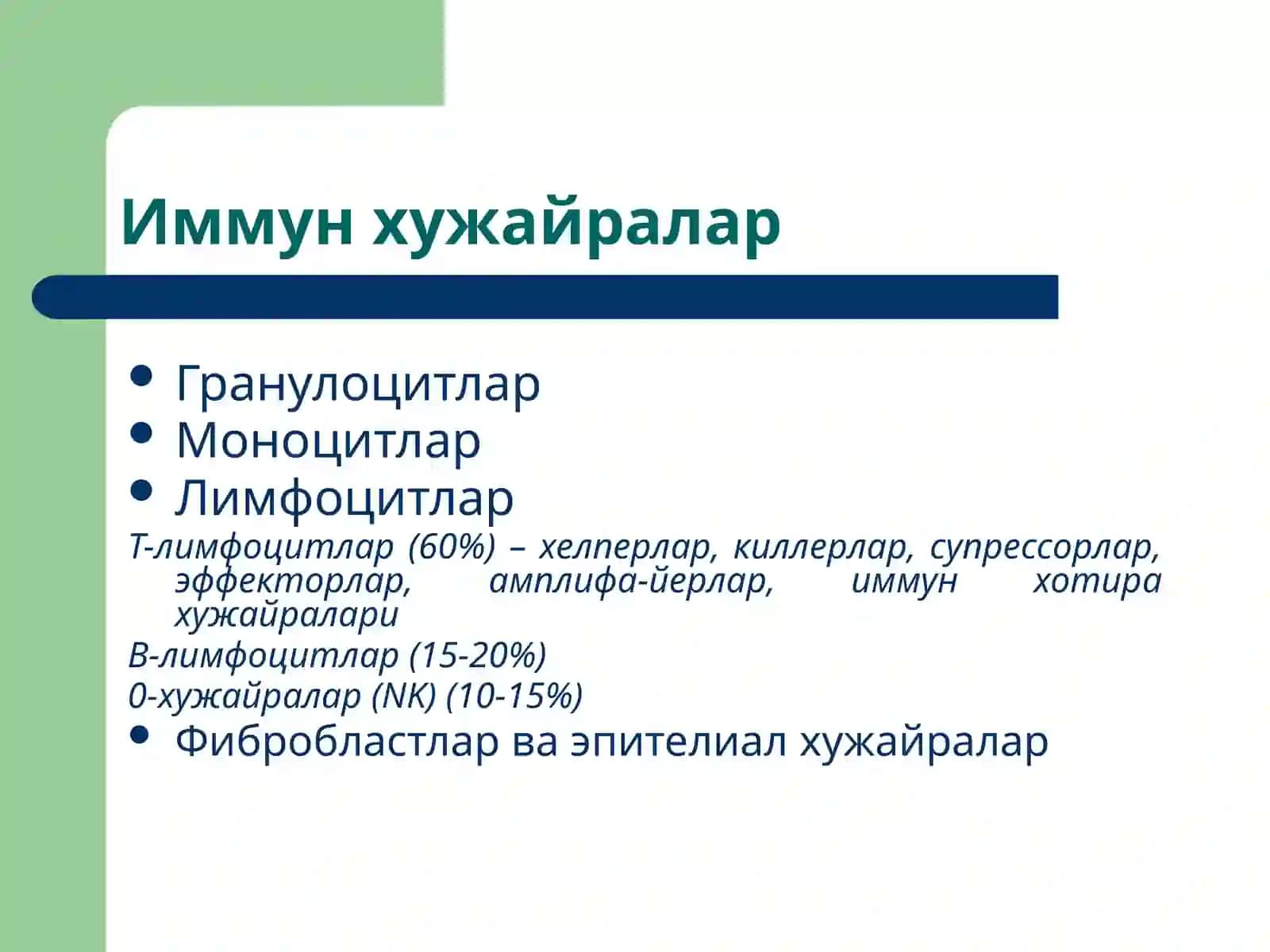 Иммун хужайралар

• Гранулоцитлар
• Моноцитлар
• Лимфоцитлар

Т-лимфоцитлар (60%) – хелперлар, киллерлар, супрессорлар, эффекторлар, амплифа-йерлар, иммун хотира хужайралари

В-лимфоцитлар (15-20%)

0-хужайралар (NK) (10-15%)

• Фибробластлар ва эпителиал хужайралар